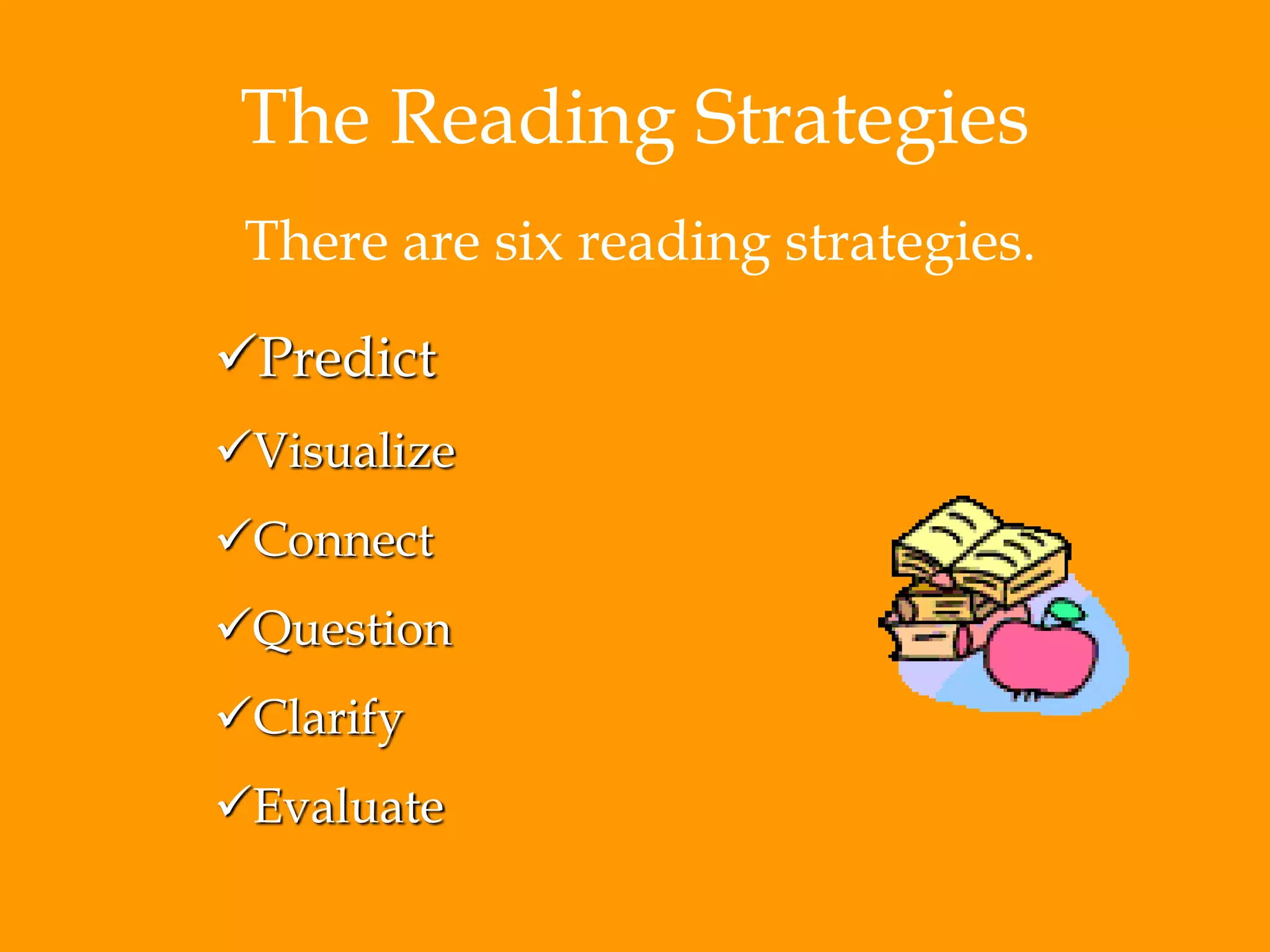 The Reading Strategies

There are six reading strategies.

✓Predict

✓Visualize

✓Connect

✓Question

✓Clarify

✓Evaluate